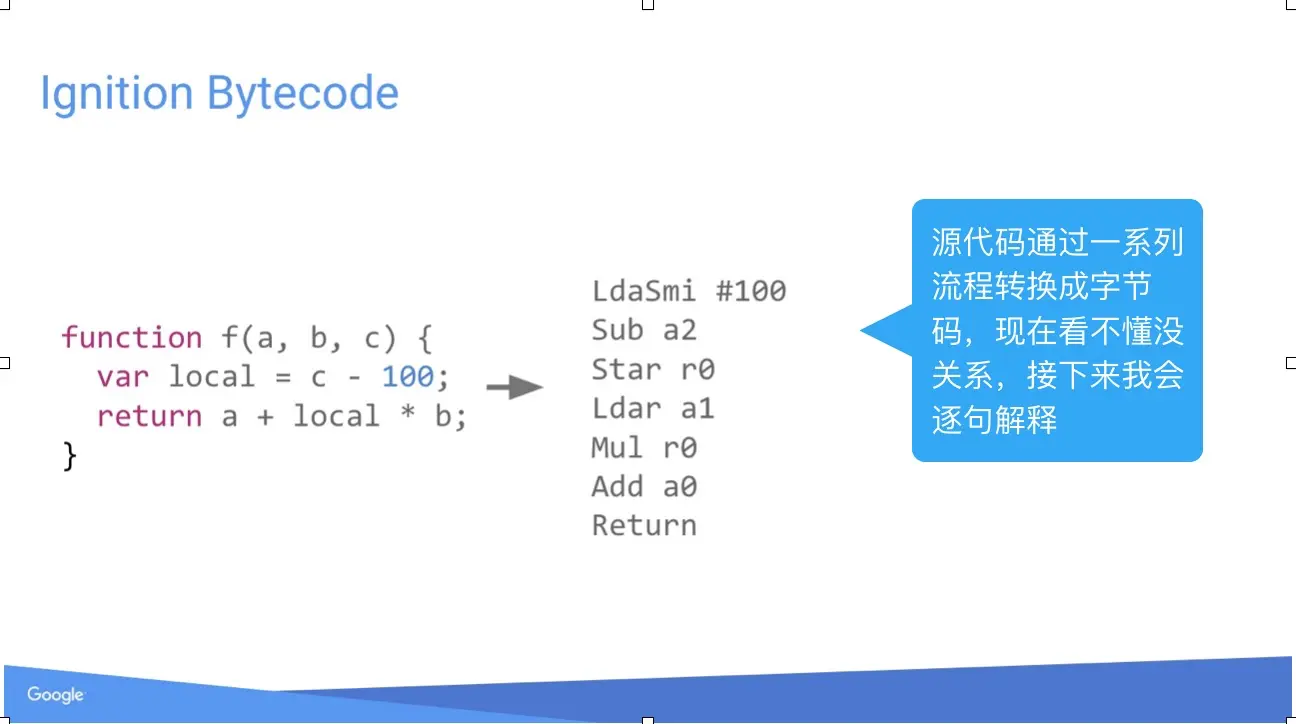 Ignition Bytecode

function f(a, b, c) {
  var local = c - 100;
  return a + local * b;
}

LdaSmi #100
Sub a2
Star r0
Ldar a1
Mul r0
Add a0
Return

源代码通过一系列流程转换成字节码，现在看不懂没关系，接下来我会逐句解释

Google